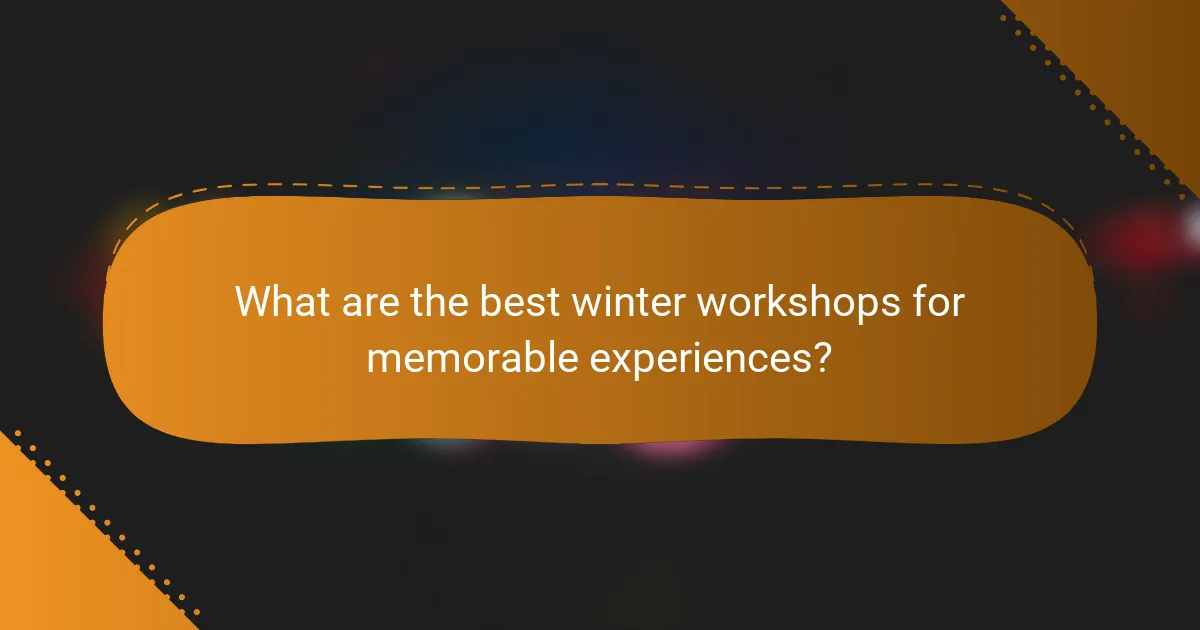 What are the best winter workshops for memorable experiences?